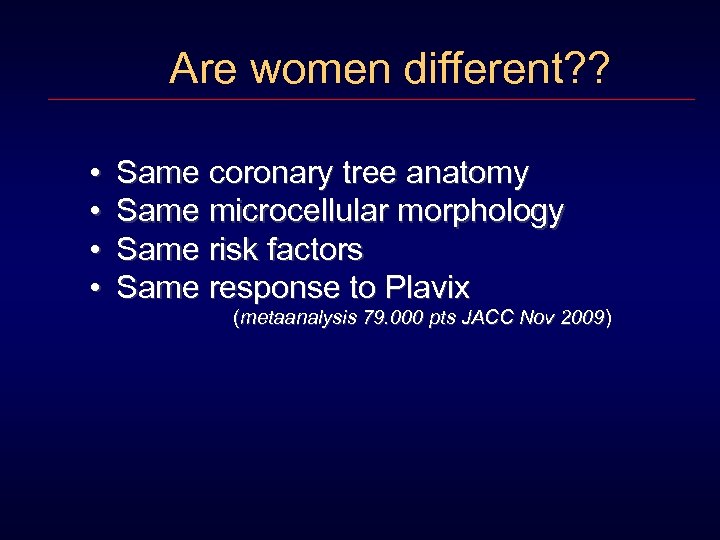 Are women different??

• Same coronary tree anatomy
• Same microcellular morphology
• Same risk factors
• Same response to Plavix
(metaanalysis 79.000 pts JACC Nov 2009)